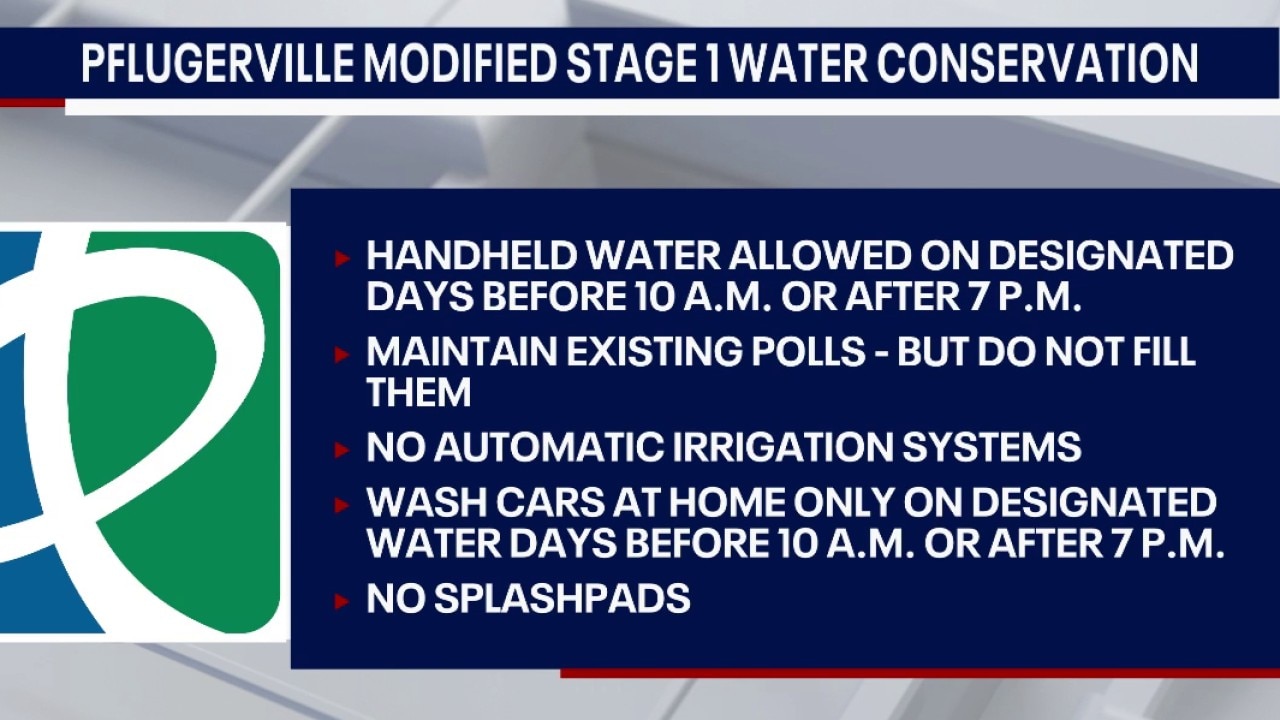 PFLUGERVILLE MODIFIED STAGE 1 WATER CONSERVATION

HANDHELD WATER ALLOWED ON DESIGNATED DAYS BEFORE 10 A.M. OR AFTER 7 P.M.

MAINTAIN EXISTING POLLS - BUT DO NOT FILL THEM

NO AUTOMATIC IRRIGATION SYSTEMS

WASH CARS AT HOME ONLY ON DESIGNATED WATER DAYS BEFORE 10 A.M. OR AFTER 7 P.M.

NO SPLASHPADS